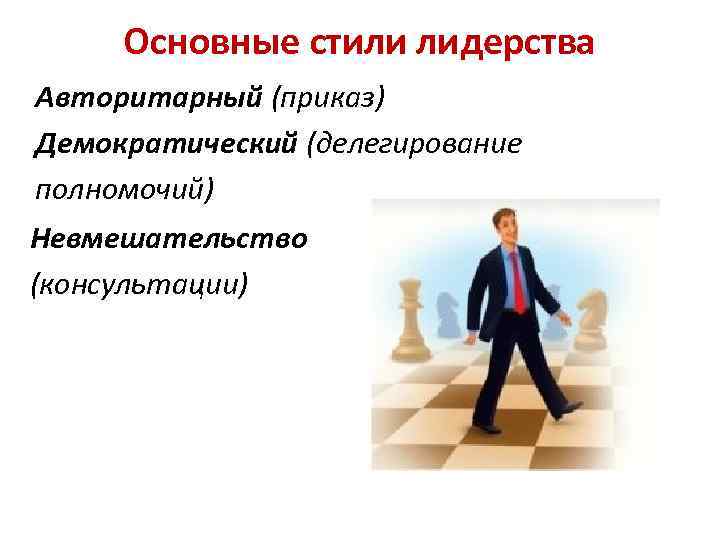 Основные стили лидерства

Авторитарный (приказ)

Демократический (делегирование полномочий)

Невмешательство (консультации)